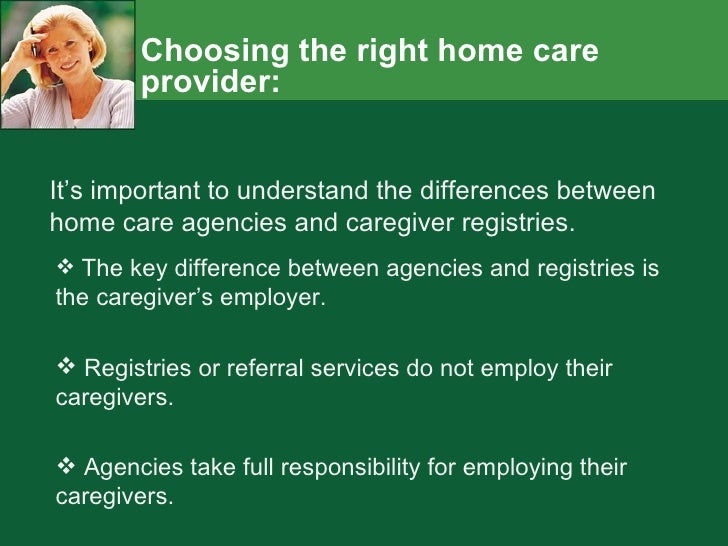 Choosing the right home care provider:

It’s important to understand the differences between home care agencies and caregiver registries.

❖ The key difference between agencies and registries is the caregiver’s employer.

❖ Registries or referral services do not employ their caregivers.

❖ Agencies take full responsibility for employing their caregivers.